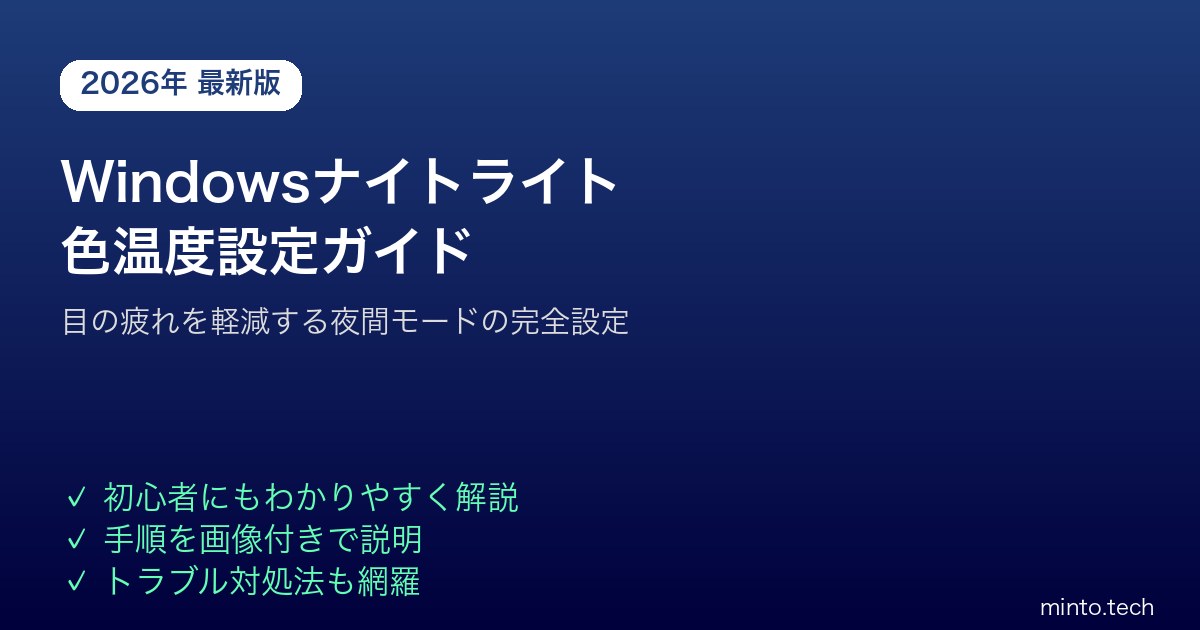 2026年 最新版

Windowsナイトライト
色温度設定ガイド

目の疲れを軽減する夜間モードの完全設定

✓ 初心者にもわかりやすく解説
✓ 手順を画像付きで説明
✓ トラブル対処法も網羅

minto.tech